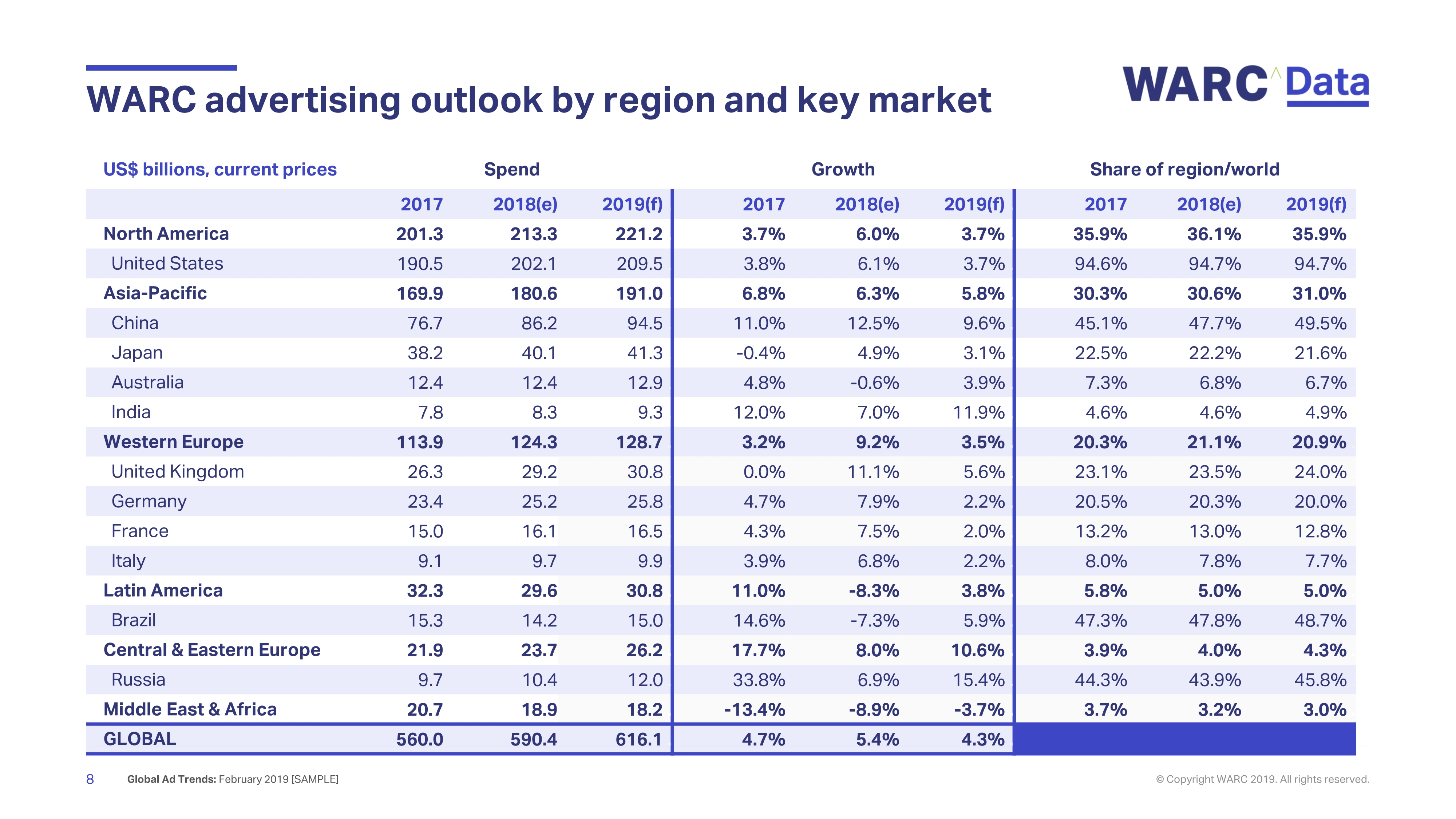 WARC advertising outlook by region and key market

WARC Data

| US$ billions, current prices | Spend | | | Growth | | | Share of region/world | | |
|---|---|---|---|---|---|---|---|---|---|
| | 2017 | 2018(e) | 2019(f) | 2017 | 2018(e) | 2019(f) | 2017 | 2018(e) | 2019(f) |
| North America | 201.3 | 213.3 | 221.2 | 3.7% | 6.0% | 3.7% | 35.9% | 36.1% | 35.9% |
| United States | 190.5 | 202.1 | 209.5 | 3.8% | 6.1% | 3.7% | 94.6% | 94.7% | 94.7% |
| Asia-Pacific | 169.9 | 180.6 | 191.0 | 6.8% | 6.3% | 5.8% | 30.3% | 30.6% | 31.0% |
| China | 76.7 | 86.2 | 94.5 | 11.0% | 12.5% | 9.6% | 45.1% | 47.7% | 49.5% |
| Japan | 38.2 | 40.1 | 41.3 | -0.4% | 4.9% | 3.1% | 22.5% | 22.2% | 21.6% |
| Australia | 12.4 | 12.4 | 12.9 | 4.8% | -0.6% | 3.9% | 7.3% | 6.8% | 6.7% |
| India | 7.8 | 8.3 | 9.3 | 12.0% | 7.0% | 11.9% | 4.6% | 4.6% | 4.9% |
| Western Europe | 113.9 | 124.3 | 128.7 | 3.2% | 9.2% | 3.5% | 20.3% | 21.1% | 20.9% |
| United Kingdom | 26.3 | 29.2 | 30.8 | 0.0% | 11.1% | 5.6% | 23.1% | 23.5% | 24.0% |
| Germany | 23.4 | 25.2 | 25.8 | 4.7% | 7.9% | 2.2% | 20.5% | 20.3% | 20.0% |
| France | 15.0 | 16.1 | 16.5 | 4.3% | 7.5% | 2.0% | 13.2% | 13.0% | 12.8% |
| Italy | 9.1 | 9.7 | 9.9 | 3.9% | 6.8% | 2.2% | 8.0% | 7.8% | 7.7% |
| Latin America | 32.3 | 29.6 | 30.8 | 11.0% | -8.3% | 3.8% | 5.8% | 5.0% | 5.0% |
| Brazil | 15.3 | 14.2 | 15.0 | 14.6% | -7.3% | 5.9% | 47.3% | 47.8% | 48.7% |
| Central & Eastern Europe | 21.9 | 23.7 | 26.2 | 17.7% | 8.0% | 10.6% | 3.9% | 4.0% | 4.3% |
| Russia | 9.7 | 10.4 | 12.0 | 33.8% | 6.9% | 15.4% | 44.3% | 43.9% | 45.8% |
| Middle East & Africa | 20.7 | 18.9 | 18.2 | -13.4% | -8.9% | -3.7% | 3.7% | 3.2% | 3.0% |
| GLOBAL | 560.0 | 590.4 | 616.1 | 4.7% | 5.4% | 4.3% | | | |

8 Global Ad Trends: February 2019 [SAMPLE]

© Copyright WARC 2019. All rights reserved.